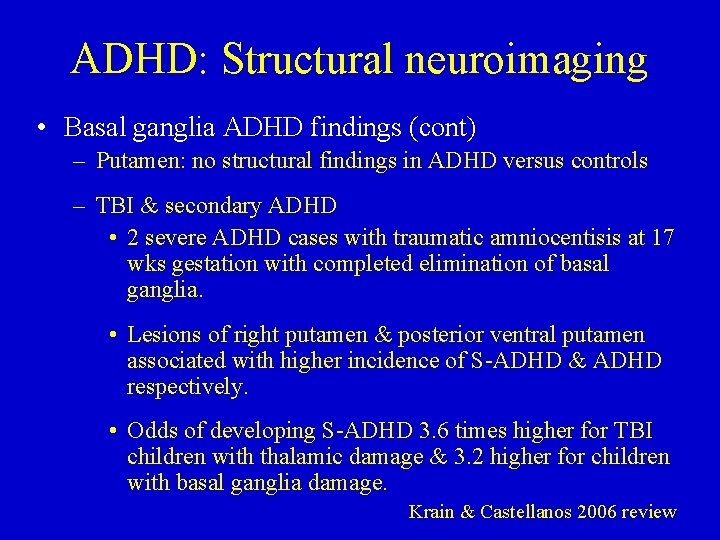 ADHD: Structural neuroimaging

• Basal ganglia ADHD findings (cont)
– Putamen: no structural findings in ADHD versus controls

– TBI & secondary ADHD
• 2 severe ADHD cases with traumatic amniocentisis at 17 wks gestation with completed elimination of basal ganglia.

• Lesions of right putamen & posterior ventral putamen associated with higher incidence of S-ADHD & ADHD respectively.

• Odds of developing S-ADHD 3.6 times higher for TBI children with thalamic damage & 3.2 higher for children with basal ganglia damage.

Krain & Castellanos 2006 review